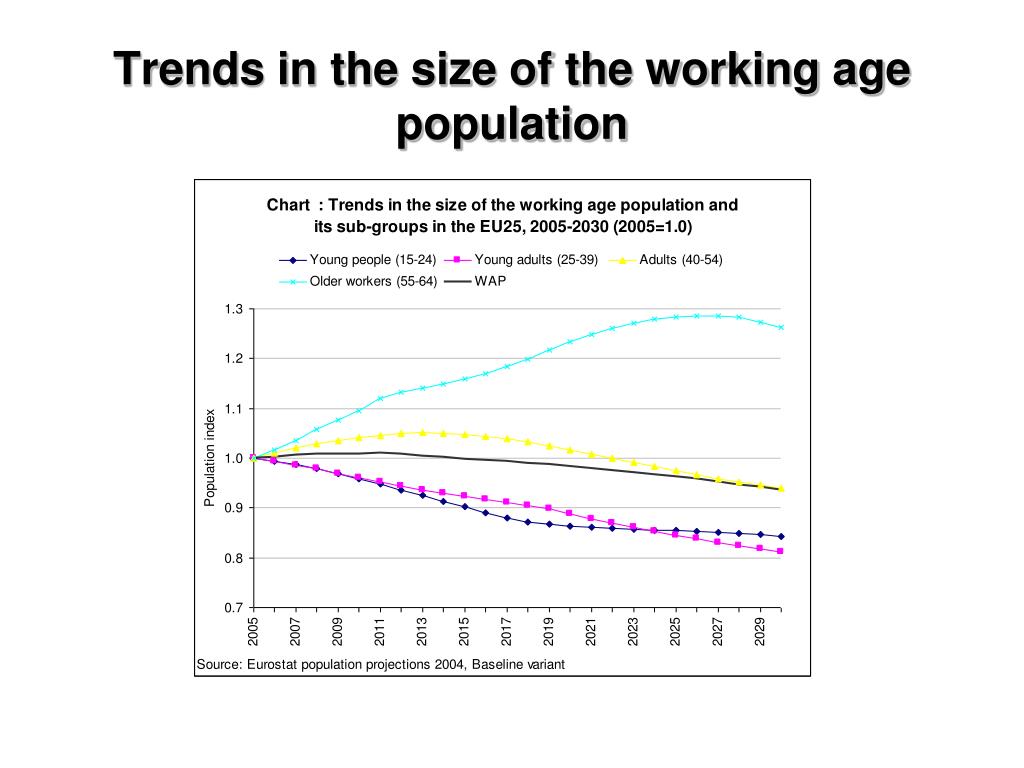 Trends in the size of the working age population

Chart : Trends in the size of the working age population and its sub-groups in the EU25, 2005-2030 (2005=1.0)

Young people (15-24)
Young adults (25-39)
Adults (40-54)
Older workers (55-64)
WAP

Population index

1.3
1.2
1.1
1.0
0.9
0.8
0.7

2005
2007
2009
2011
2013
2015
2017
2019
2021
2023
2025
2027
2029

Source: Eurostat population projections 2004, Baseline variant